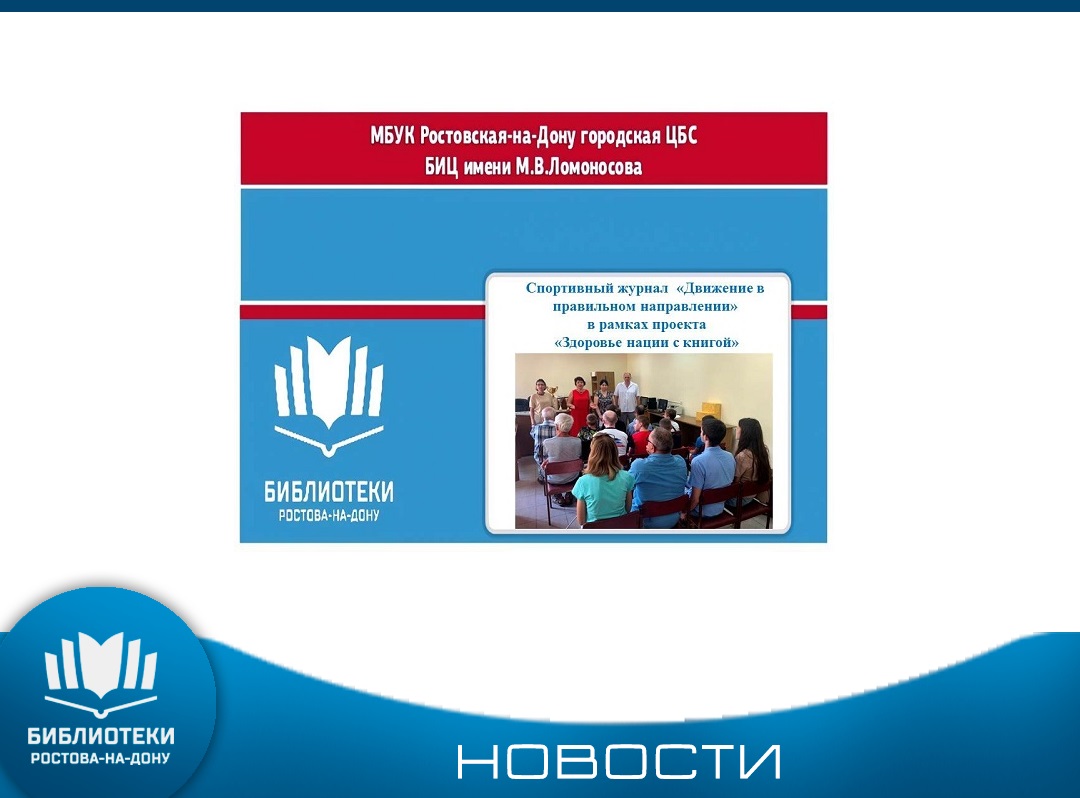 МБУК Ростовская-на-Дону городская ЦБС
БИЦ имени М.В.Ломоносова

Спортивный журнал «Движение в правильном направлении»
в рамках проекта
«Здоровье нации с книгой»

БИБЛИОТЕКИ
РОСТОВА-НА-ДОНУ

БИБЛИОТЕКИ
РОСТОВА-НА-ДОНУ

НОВОСТИ